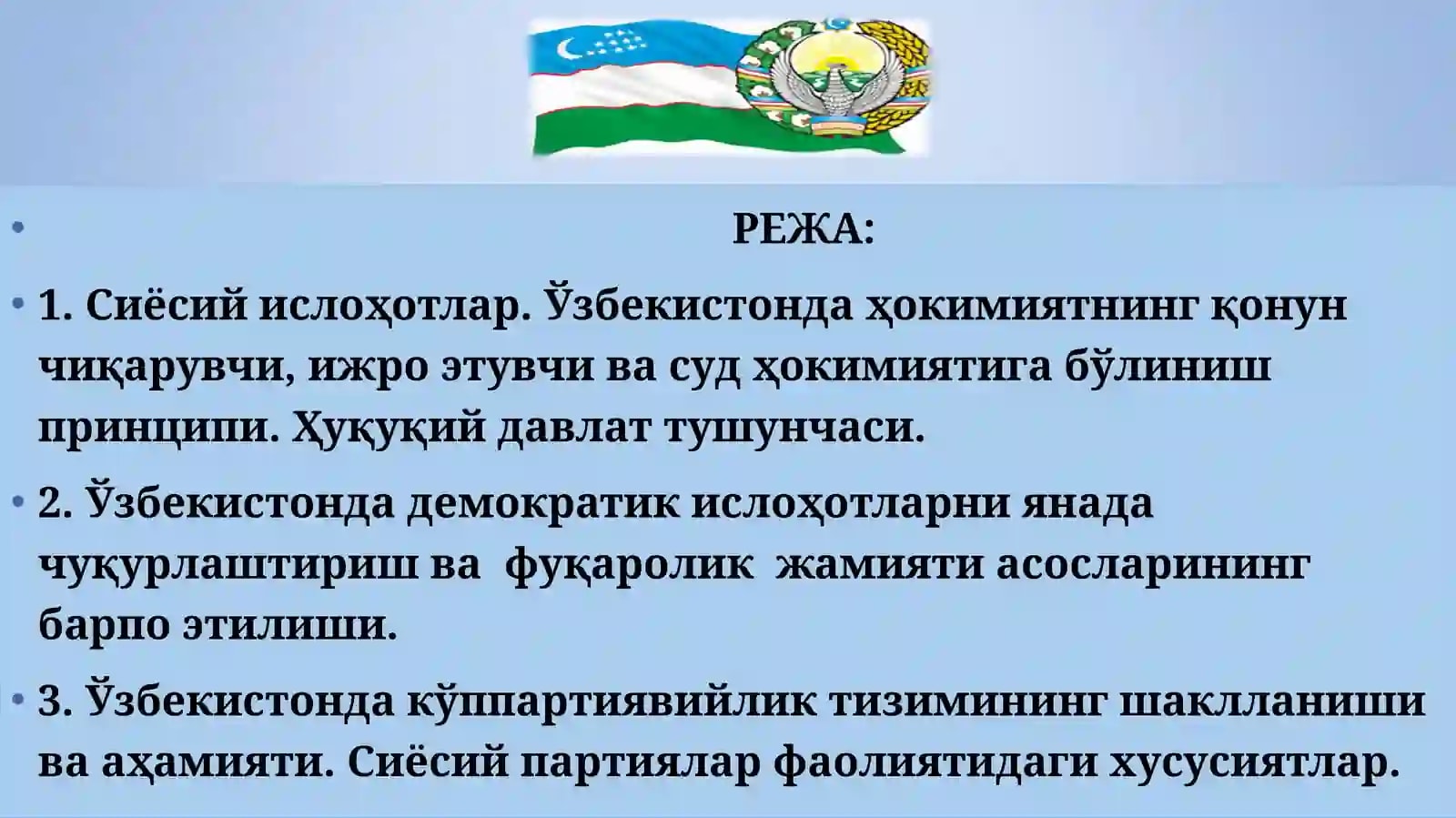 • РЕЖА:

• 1. Сиёсий ислоҳотлар. Ўзбекистонда ҳокимиятнинг қонун чиқарувчи, ижро этувчи ва суд ҳокимиятига бўлиниш принципи. Ҳуқуқий давлат тушунчаси.

• 2. Ўзбекистонда демократик ислоҳотларни янада чуқурлаштириш ва фуқаролик жамияти асосларининг барпо этилиши.

• 3. Ўзбекистонда кўппартиявийлик тизимининг шаклланиши ва аҳамияти. Сиёсий партиялар фаолиятидаги хусусиятлар.